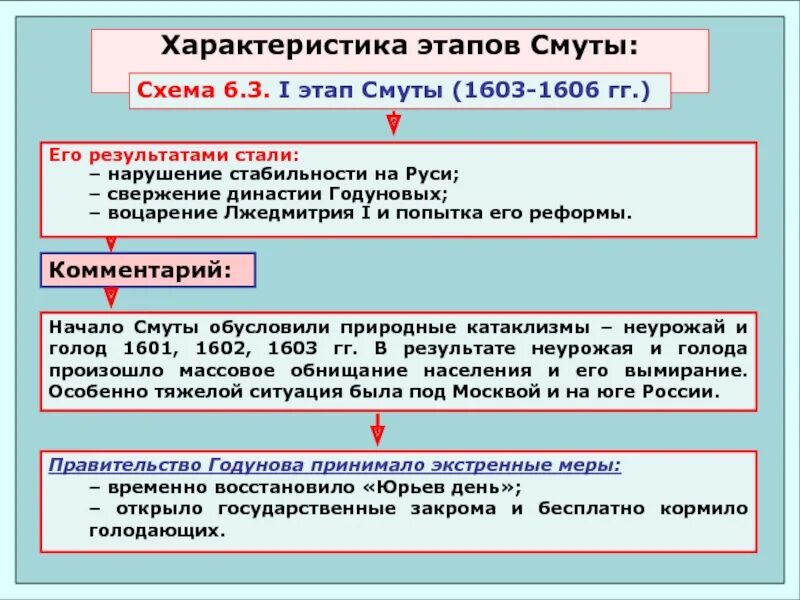 Характеристика этапов Смуты:

Схема 6.3. I этап Смуты (1603-1606 гг.)

Его результатами стали:
– нарушение стабильности на Руси;
– свержение династии Годуновых;
– воцарение Лжедмитрия I и попытка его реформы.

Комментарий:

Начало Смуты обусловили природные катаклизмы – неурожай и голод 1601, 1602, 1603 гг. В результате неурожая и голода произошло массовое обнищание населения и его вымирание. Особенно тяжелой ситуация была под Москвой и на юге России.

Правительство Годунова принимало экстренные меры:
– временно восстановило «Юрьев день»;
– открыло государственные закрома и бесплатно кормило голодающих.